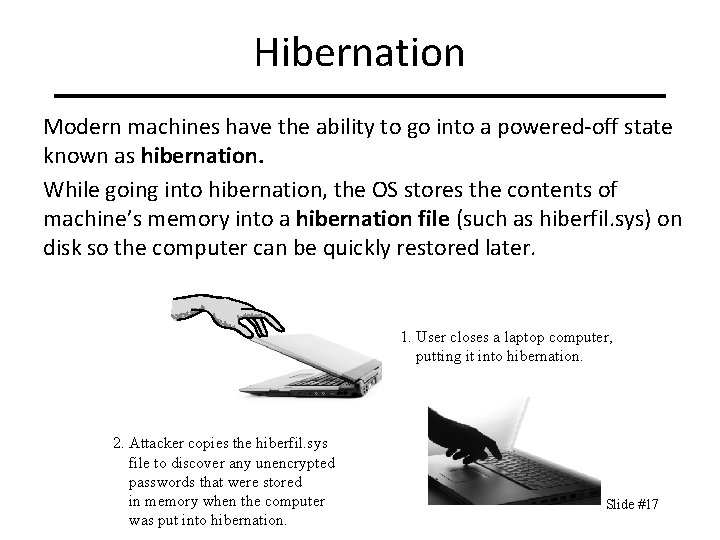 Hibernation

Modern machines have the ability to go into a powered-off state known as **hibernation.**

While going into hibernation, the OS stores the contents of machine's memory into a **hibernation file** (such as hiberfil.sys) on disk so the computer can be quickly restored later.

1. User closes a laptop computer, putting it into hibernation.

2. Attacker copies the hiberfil.sys file to discover any unencrypted passwords that were stored in memory when the computer was put into hibernation.

Slide #17